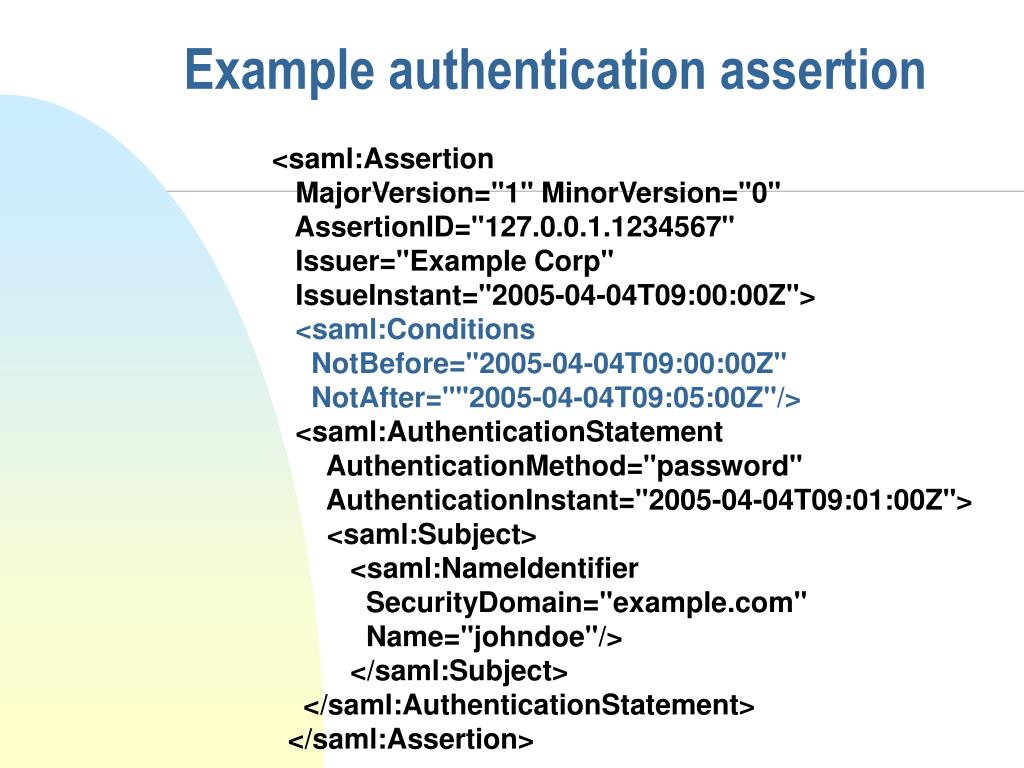 Example authentication assertion

<saml:Assertion
MajorVersion="1" MinorVersion="0"
AssertionID="127.0.0.1.1234567"
Issuer="Example Corp"
IssueInstant="2005-04-04T09:00:00Z">
<saml:Conditions
NotBefore="2005-04-04T09:00:00Z"
NotAfter=""2005-04-04T09:05:00Z"/>
<saml:AuthenticationStatement
AuthenticationMethod="password"
AuthenticationInstant="2005-04-04T09:01:00Z">
<saml:Subject>
<saml:NameIdentifier
SecurityDomain="example.com"
Name="johndoe"/>
</saml:Subject>
</saml:AuthenticationStatement>
</saml:Assertion>